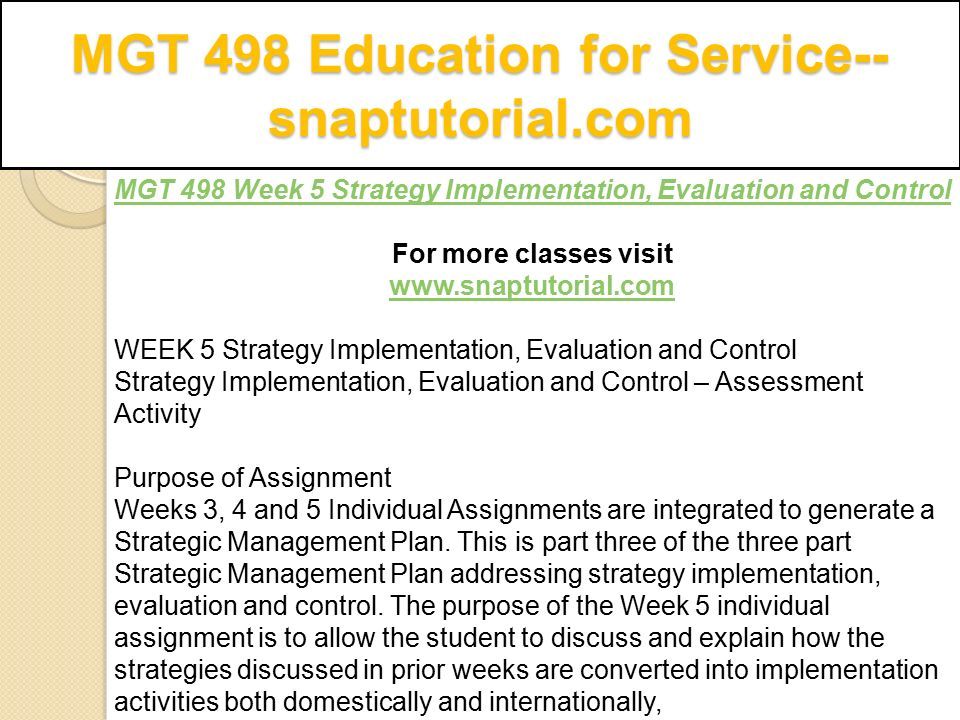 MGT 498 Education for Service--snaptutorial.com

MGT 498 Week 5 Strategy Implementation, Evaluation and Control

For more classes visit
www.snaptutorial.com

WEEK 5 Strategy Implementation, Evaluation and Control
Strategy Implementation, Evaluation and Control – Assessment Activity

Purpose of Assignment
Weeks 3, 4 and 5 Individual Assignments are integrated to generate a Strategic Management Plan. This is part three of the three part Strategic Management Plan addressing strategy implementation, evaluation and control. The purpose of the Week 5 individual assignment is to allow the student to discuss and explain how the strategies discussed in prior weeks are converted into implementation activities both domestically and internationally,